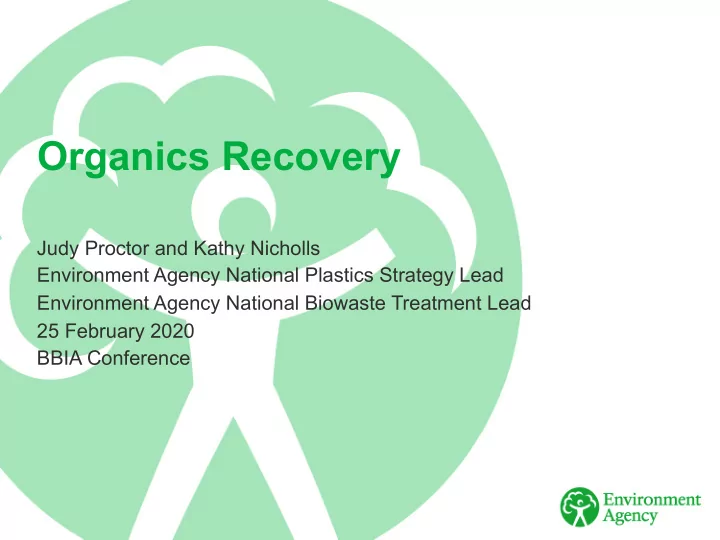 Organics Recovery

Judy Proctor and Kathy Nicholls
Environment Agency National Plastics Strategy Lead
Environment Agency National Biowaste Treatment Lead
25 February 2020
BBIA Conference

Environment Agency